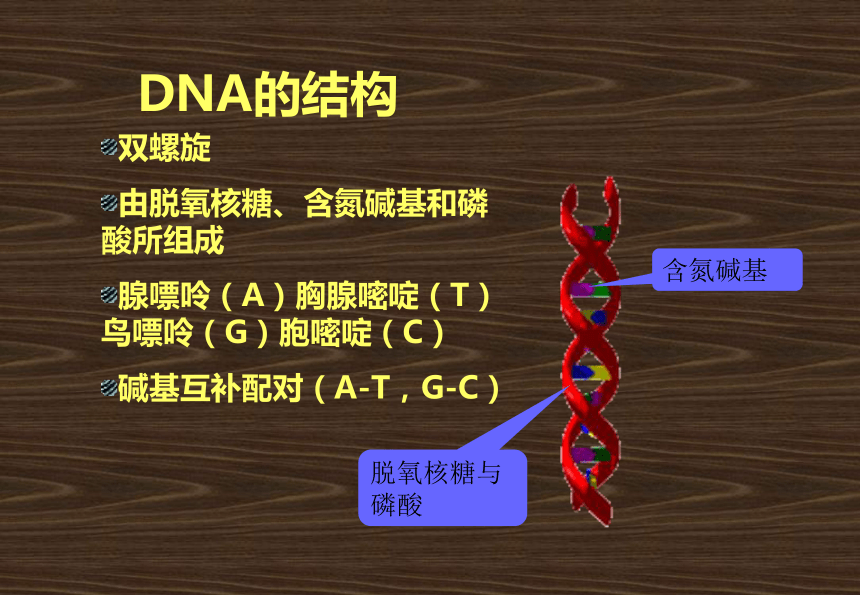 DNA的结构

双螺旋

由脱氧核糖、含氮碱基和磷酸所组成

腺嘌呤（A）胸腺嘧啶（T）鸟嘌呤（G）胞嘧啶（C）

碱基互补配对（A-T，G-C）

含氮碱基

脱氧核糖与磷酸